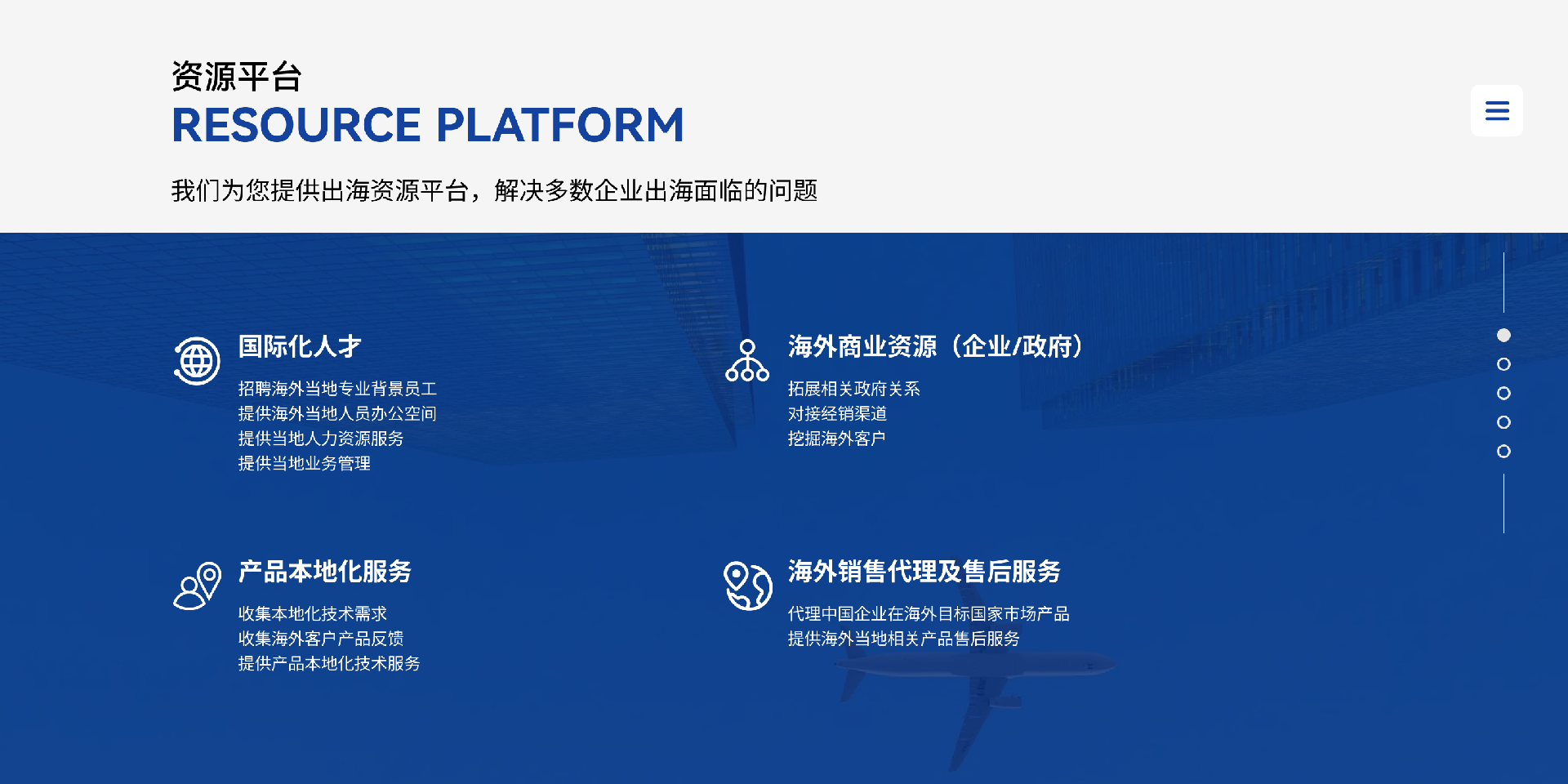 资源平台
RESOURCE PLATFORM

我们为您提供出海资源平台，解决多数企业出海面临的问题

国际化人才

招聘海外当地专业背景员工
提供海外当地人员办公空间
提供当地人力资源服务
提供当地业务管理

海外商业资源（企业/政府）

拓展相关政府关系
对接经销渠道
挖掘海外客户

产品本地化服务

收集本地化技术需求
收集海外客户产品反馈
提供产品本地化技术服务

海外销售代理及售后服务

代理中国企业在海外目标国家市场产品
提供海外当地相关产品售后服务